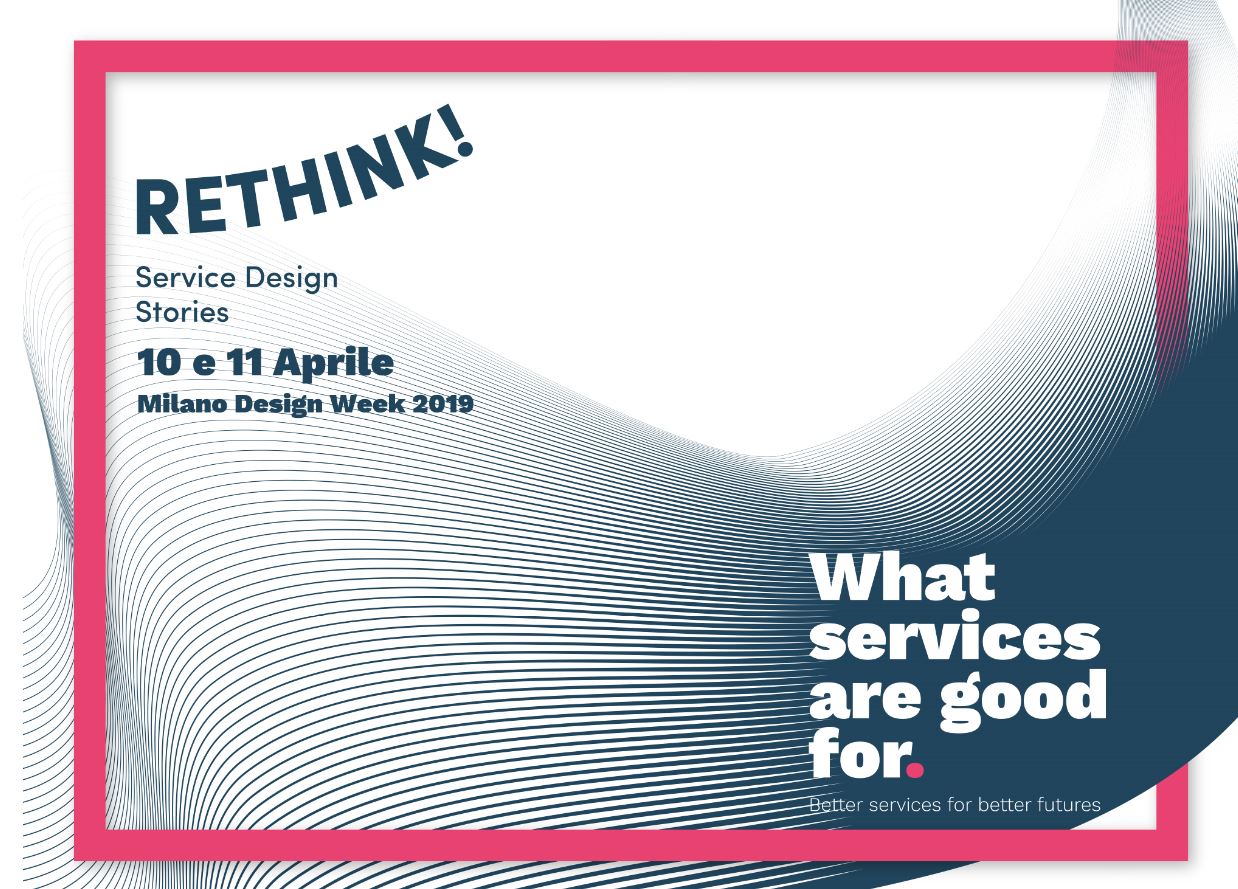 RETHINK!

Service Design Stories

10 e 11 Aprile

Milano Design Week 2019

What services are good for.

Better services for better futures